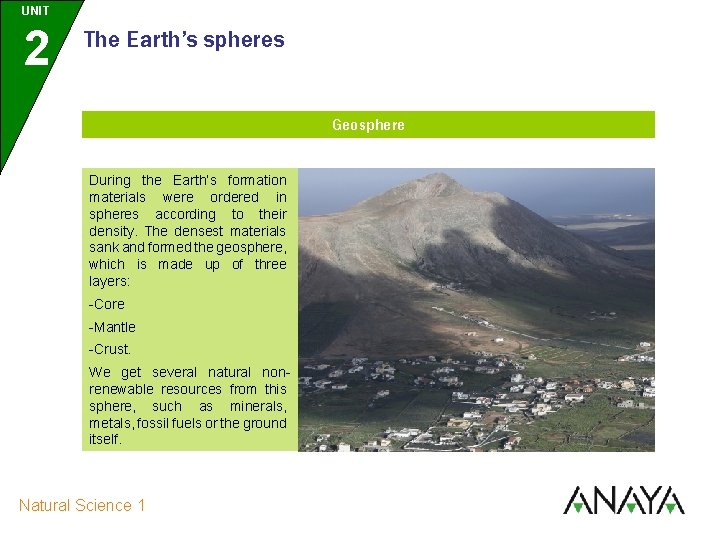 UNIT
2
The Earth's spheres

Geosphere

During the Earth's formation materials were ordered in spheres according to their density. The densest materials sank and formed the geosphere, which is made up of three layers:

-Core

-Mantle

-Crust.

We get several natural non-renewable resources from this sphere, such as minerals, metals, fossil fuels or the ground itself.

Natural Science 1

ANAYA